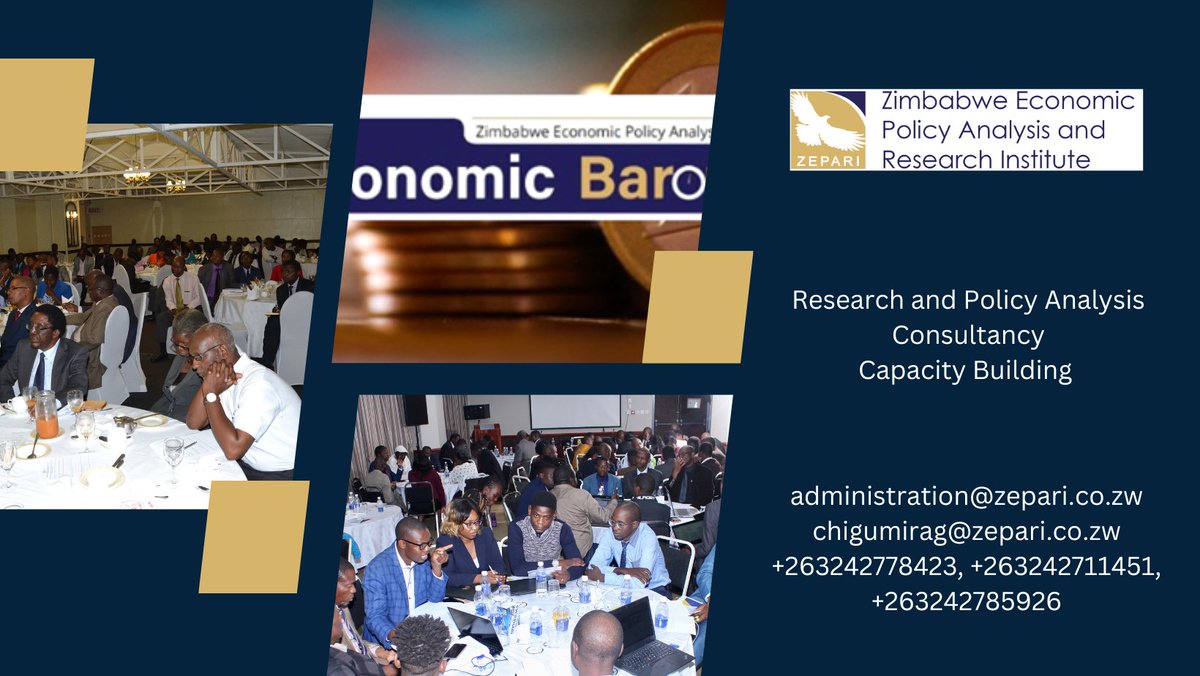 Zimbabwe Economic Policy Analys

onomic Baro

ZEPARI

Zimbabwe Economic Policy Analysis and Research Institute

Research and Policy Analysis
Consultancy
Capacity Building

administration@zepari.co.zw
chigumirag@zepari.co.zw
+263242778423, +263242711451, +263242785926